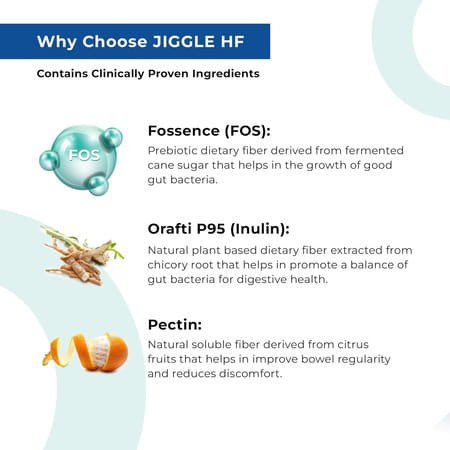 Why Choose JIGGLE HF

Contains Clinically Proven Ingredients

FOS

Fossence (FOS):
Prebiotic dietary fiber derived from fermented cane sugar that helps in the growth of good gut bacteria.

Orafti P95 (Inulin):
Natural plant based dietary fiber extracted from chicory root that helps in promote a balance of gut bacteria for digestive health.

Pectin:
Natural soluble fiber derived from citrus fruits that helps in improve bowel regularity and reduces discomfort.